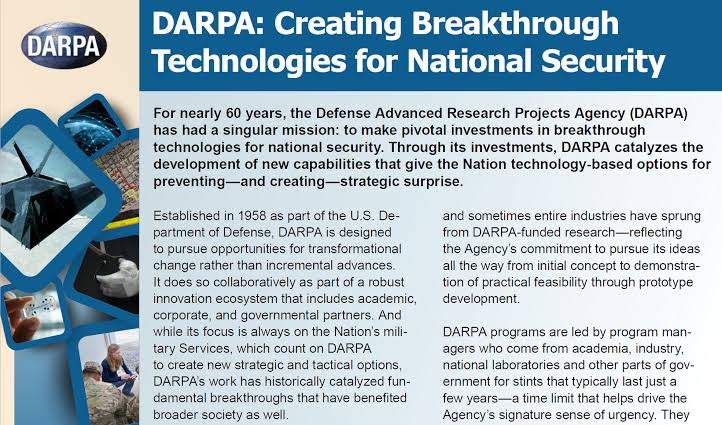 DARPA

DARPA: Creating Breakthrough Technologies for National Security

For nearly 60 years, the Defense Advanced Research Projects Agency (DARPA) has had a singular mission: to make pivotal investments in breakthrough technologies for national security. Through its investments, DARPA catalyzes the development of new capabilities that give the Nation technology-based options for preventing—and creating—strategic surprise.

Established in 1958 as part of the U.S. Department of Defense, DARPA is designed to pursue opportunities for transformational change rather than incremental advances. It does so collaboratively as part of a robust innovation ecosystem that includes academic, corporate, and governmental partners. And while its focus is always on the Nation's military Services, which count on DARPA to create new strategic and tactical options, DARPA's work has historically catalyzed fundamental breakthroughs that have benefited broader society as well.

and sometimes entire industries have sprung from DARPA-funded research—reflecting the Agency's commitment to pursue its ideas all the way from initial concept to demonstration of practical feasibility through prototype development.

DARPA programs are led by program managers who come from academia, industry, national laboratories and other parts of government for stints that typically last just a few years—a time limit that helps drive the Agency's signature sense of urgency. They